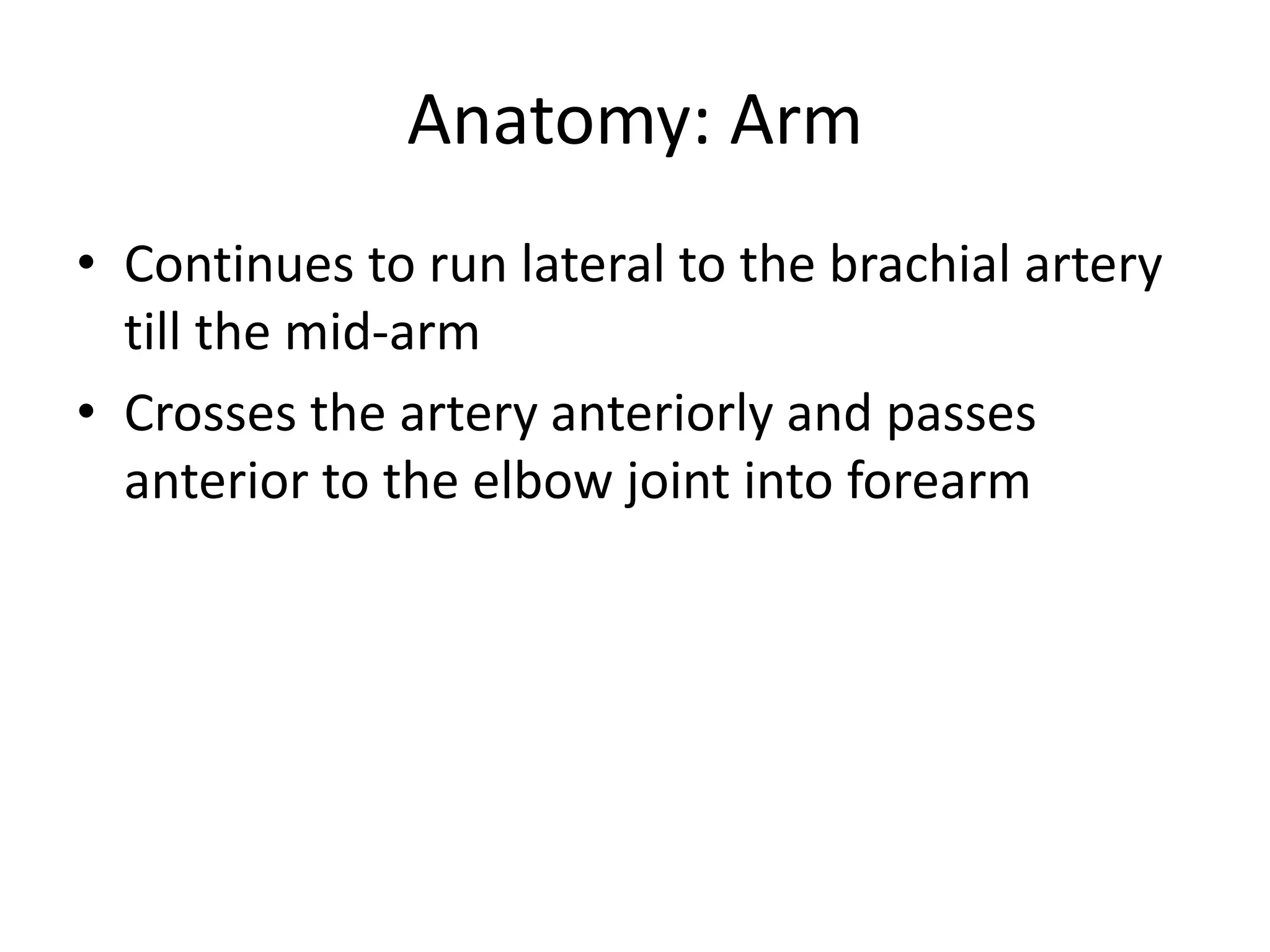 Anatomy: Arm

• Continues to run lateral to the brachial artery till the mid-arm
• Crosses the artery anteriorly and passes anterior to the elbow joint into forearm